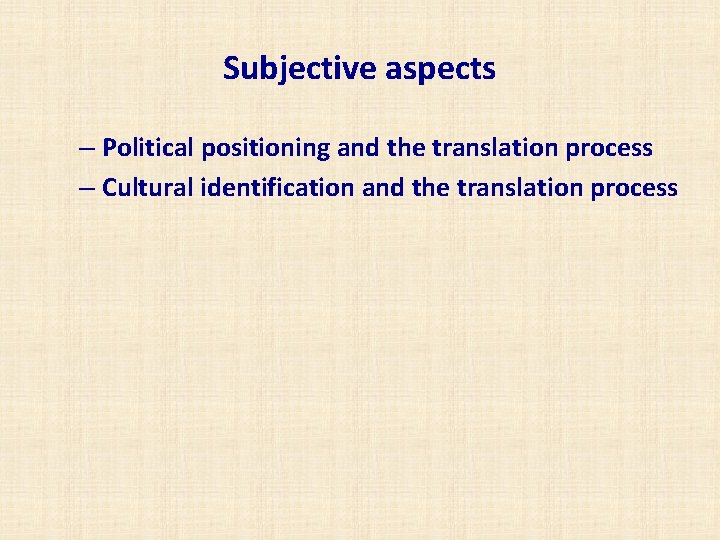 Subjective aspects

– Political positioning and the translation process
– Cultural identification and the translation process